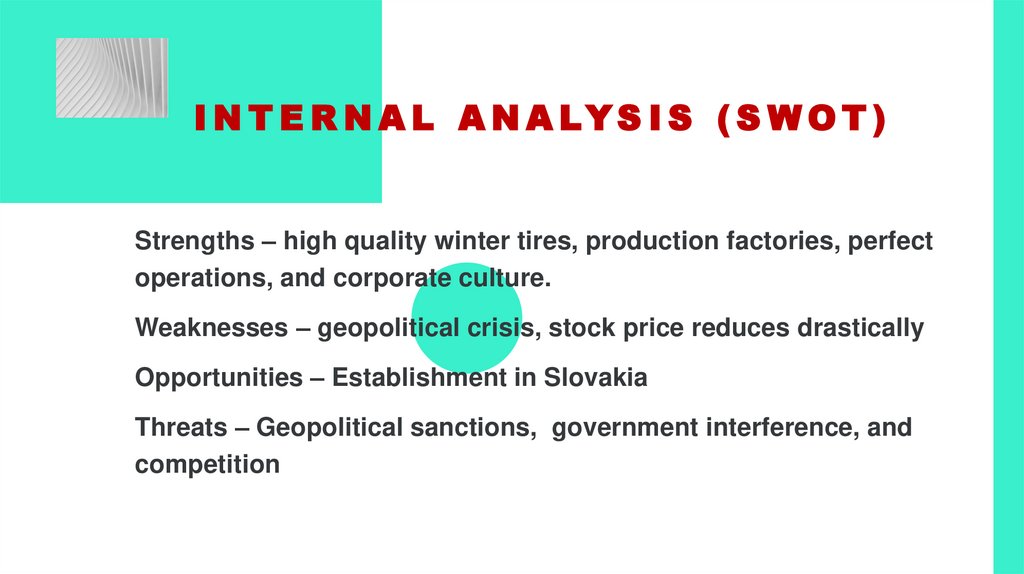 INTERNAL ANALYSIS (SWOT)

Strengths – high quality winter tires, production factories, perfect operations, and corporate culture.

Weaknesses – geopolitical crisis, stock price reduces drastically

Opportunities – Establishment in Slovakia

Threats – Geopolitical sanctions, government interference, and competition